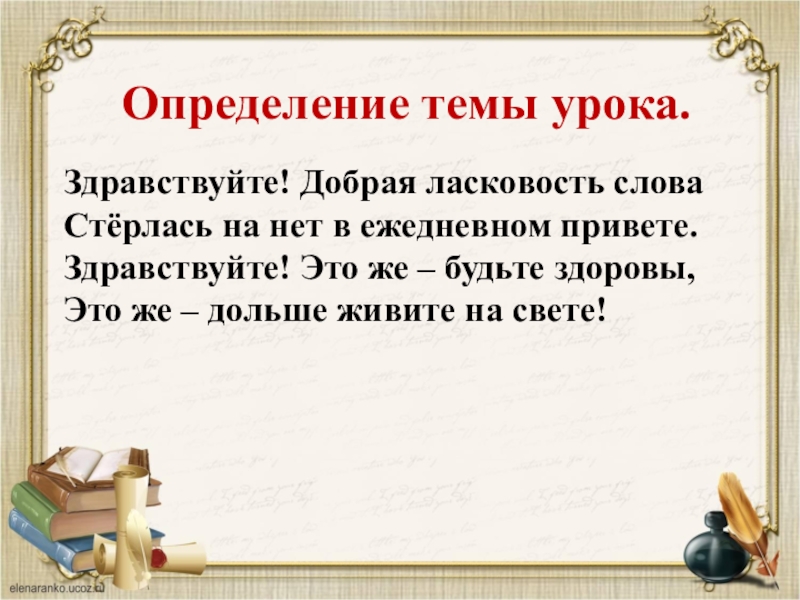 Определение темы урока.

Здравствуйте! Добрая ласковость слова
Стёрлась на нет в ежедневном привете.
Здравствуйте! Это же – будьте здоровы,
Это же – дольше живите на свете!

elenaranko.ucoz.ru